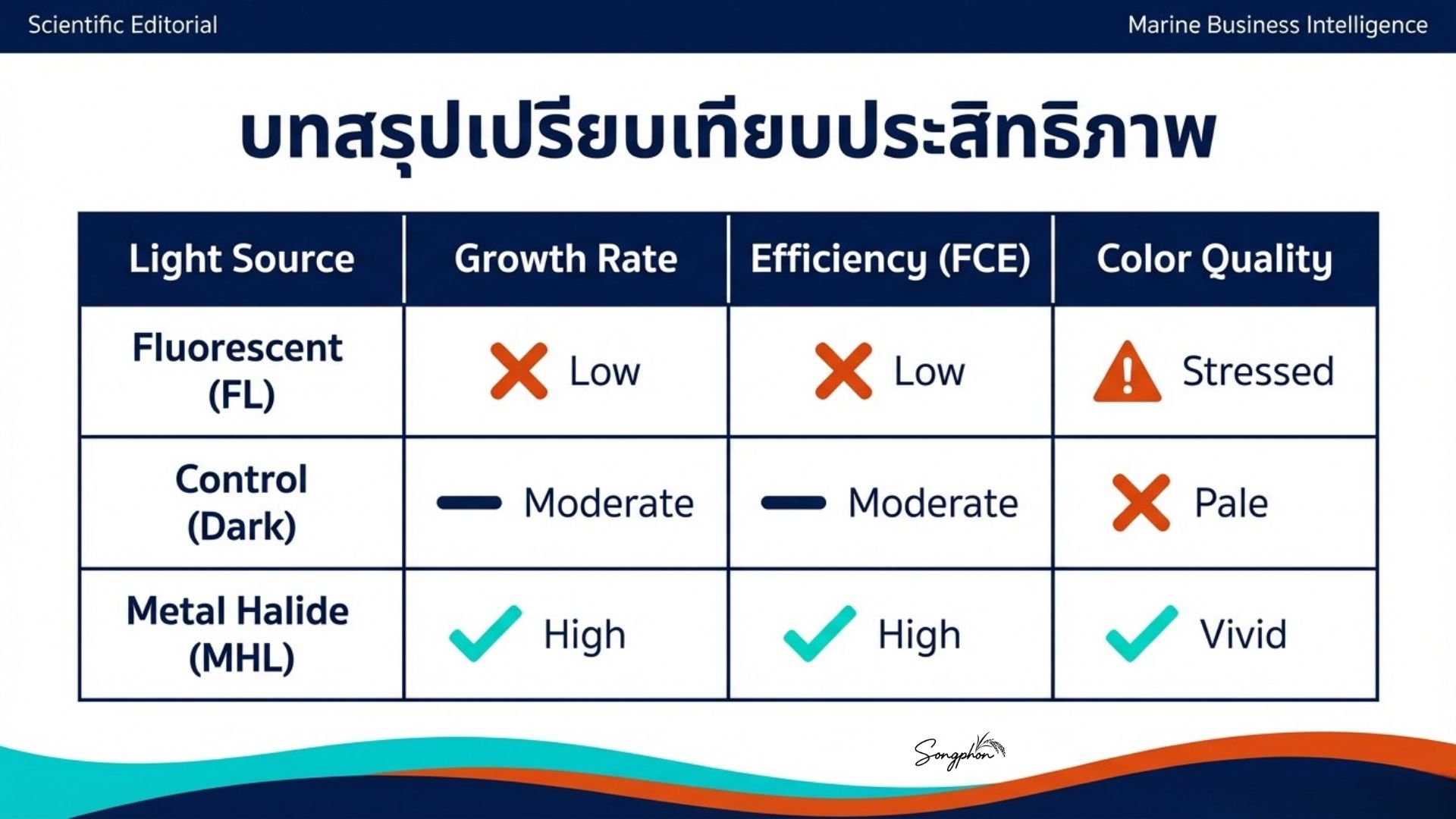 Scientific Editorial

Marine Business Intelligence

บทสรุปเปรียบเทียบประสิทธิภาพ

| Light Source | Growth Rate | Efficiency (FCE) | Color Quality |
|---|---|---|---|
| Fluorescent (FL) | Low | Low | Stressed |
| Control (Dark) | Moderate | Moderate | Pale |
| Metal Halide (MHL) | High | High | Vivid |

Songphon